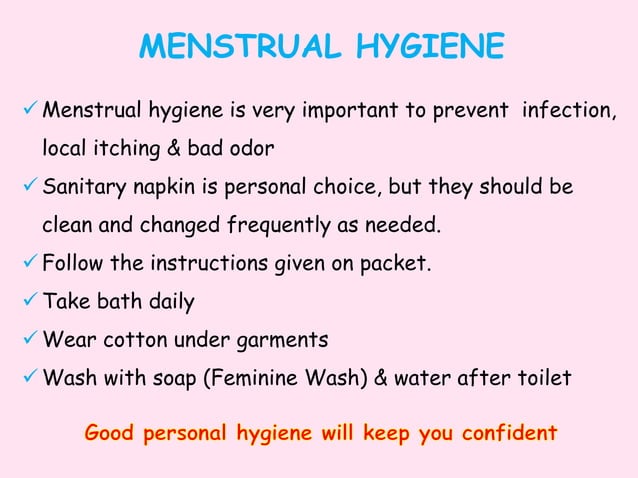 MENSTRUAL HYGIENE

✓ Menstrual hygiene is very important to prevent infection, local itching & bad odor

✓ Sanitary napkin is personal choice, but they should be clean and changed frequently as needed.

✓ Follow the instructions given on packet.

✓ Take bath daily

✓ Wear cotton under garments

✓ Wash with soap (Feminine Wash) & water after toilet

Good personal hygiene will keep you confident